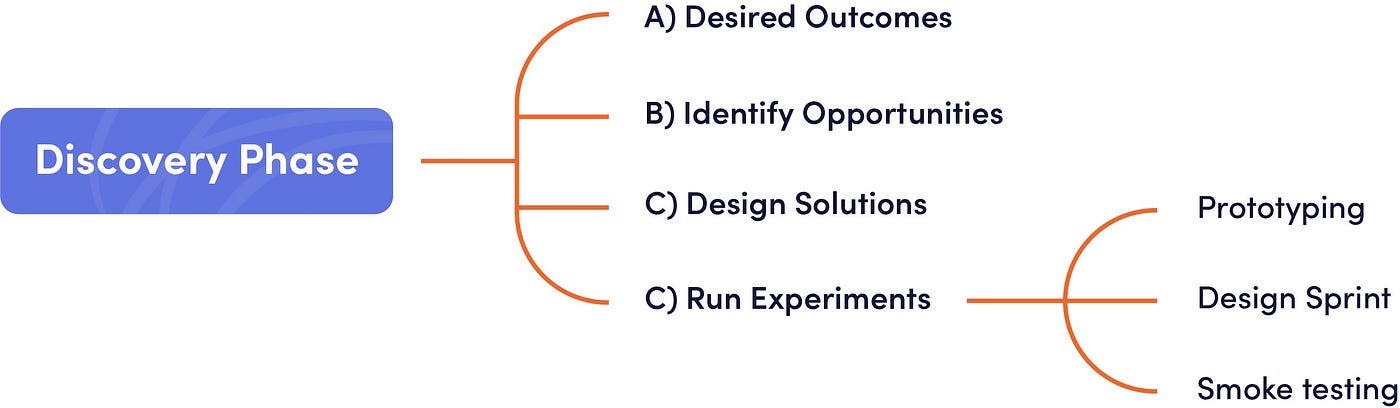 Discovery Phase

A) Desired Outcomes

B) Identify Opportunities

C) Design Solutions

C) Run Experiments

Prototyping

Design Sprint

Smoke testing